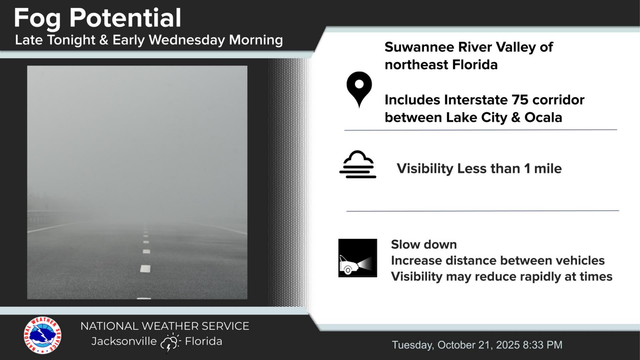 Fog Potential
Late Tonight & Early Wednesday Morning

Suwannee River Valley of northeast Florida

Includes Interstate 75 corridor between Lake City & Ocala

Visibility Less than 1 mile

Slow down
Increase distance between vehicles
Visibility may reduce rapidly at times

NATIONAL WEATHER SERVICE
Jacksonville Florida

Tuesday, October 21, 2025 8:33 PM